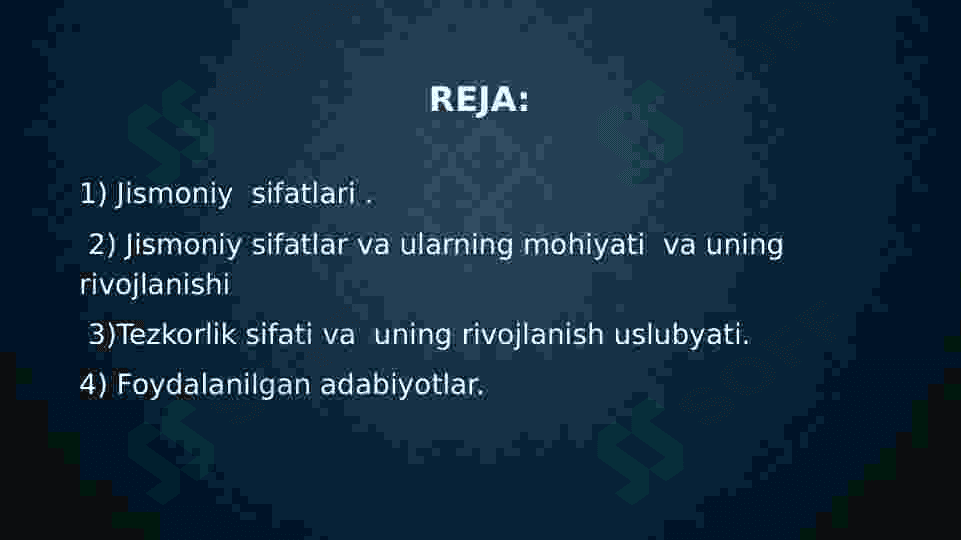 REJA:

1) Jismoniy sifatlari .

2) Jismoniy sifatlar va ularning mohiyati va uning rivojlanishi

3)Tezkorlik sifati va uning rivojlanish uslubyati.

4) Foydalanilgan adabiyotlar.